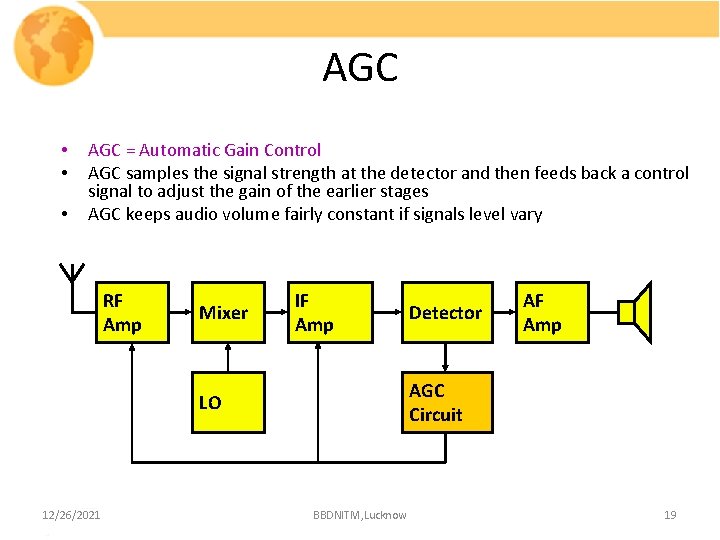 AGC

• AGC = Automatic Gain Control
• AGC samples the signal strength at the detector and then feeds back a control signal to adjust the gain of the earlier stages
• AGC keeps audio volume fairly constant if signals level vary

RF Amp

Mixer

IF Amp

Detector

AF Amp

LO

AGC Circuit

12/26/2021

BBDNITM,Lucknow

19